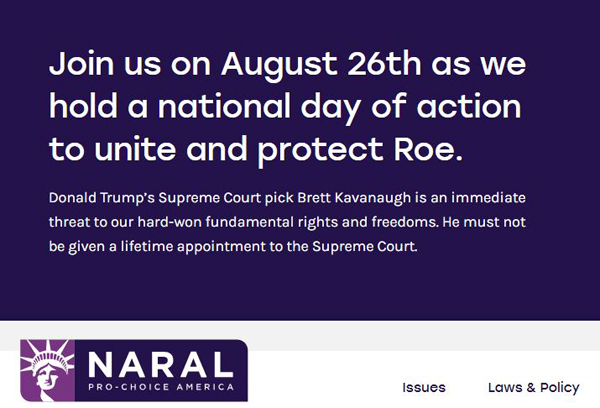 Join us on August 26th as we hold a national day of action to unite and protect Roe.

Donald Trump's Supreme Court pick Brett Kavanaugh is an immediate threat to our hard-won fundamental rights and freedoms. He must not be given a lifetime appointment to the Supreme Court.

NARAL
PRO-CHOICE AMERICA

Issues

Laws & Policy